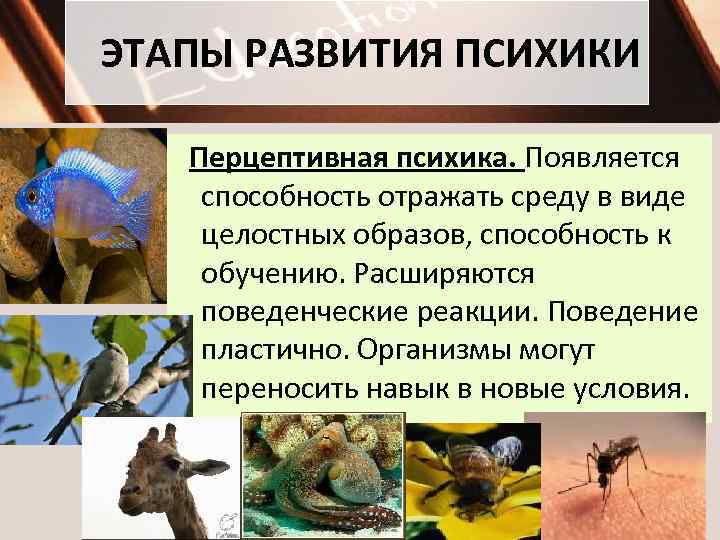 ЭТАПЫ РАЗВИТИЯ ПСИХИКИ

Перцептивная психика. Появляется способность отражать среду в виде целостных образов, способность к обучению. Расширяются поведенческие реакции. Поведение пластично. Организмы могут переносить навык в новые условия.